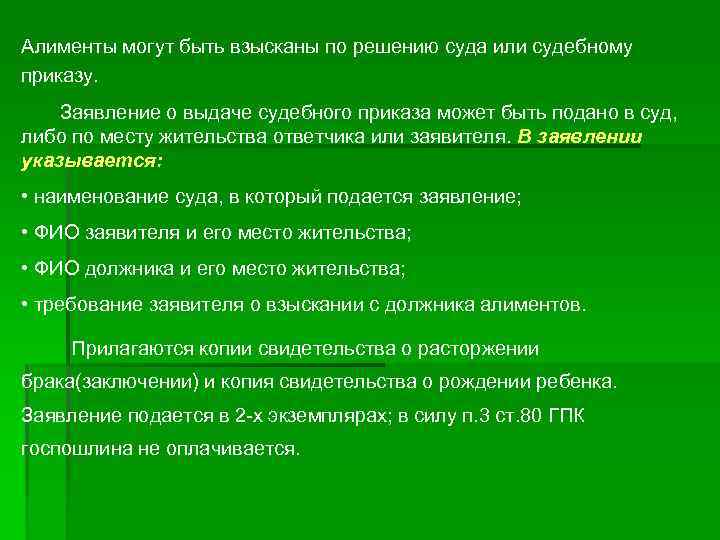 Алименты могут быть взысканы по решению суда или судебному приказу.

Заявление о выдаче судебного приказа может быть подано в суд, либо по месту жительства ответчика или заявителя. В заявлении указывается:

• наименование суда, в который подается заявление;

• ФИО заявителя и его место жительства;

• ФИО должника и его место жительства;

• требование заявителя о взыскании с должника алиментов.

Прилагаются копии свидетельства о расторжении брака(заключении) и копия свидетельства о рождении ребенка. Заявление подается в 2-х экземплярах; в силу п.3 ст.80 ГПК госпошлина не оплачивается.